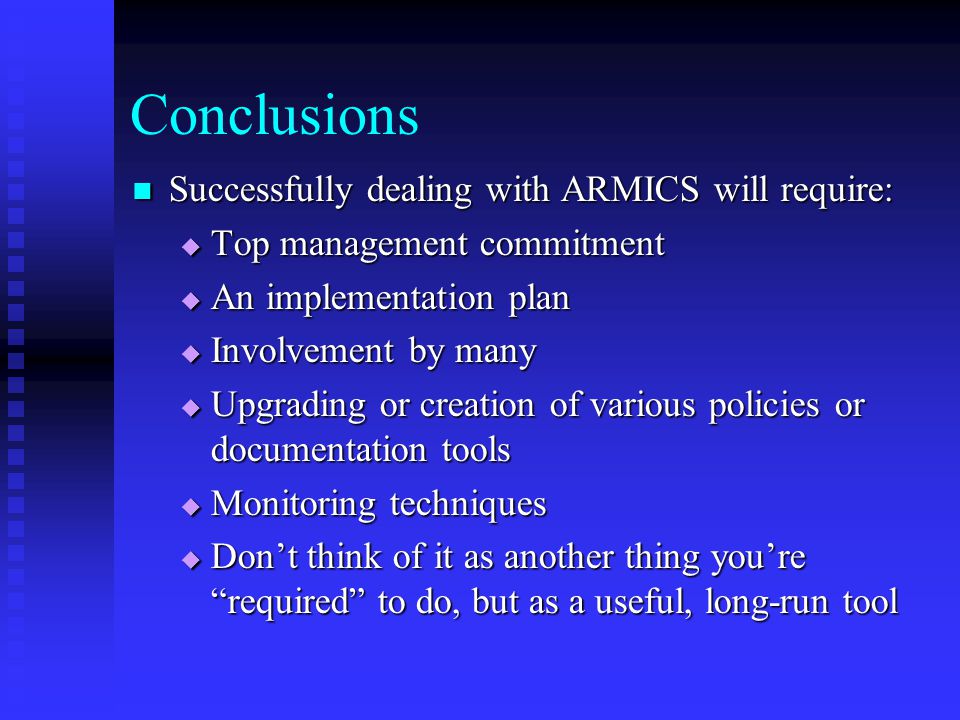 Conclusions

■ Successfully dealing with ARMICS will require:

◆ Top management commitment

◆ An implementation plan

◆ Involvement by many

◆ Upgrading or creation of various policies or documentation tools

◆ Monitoring techniques

◆ Don’t think of it as another thing you’re “required” to do, but as a useful, long-run tool